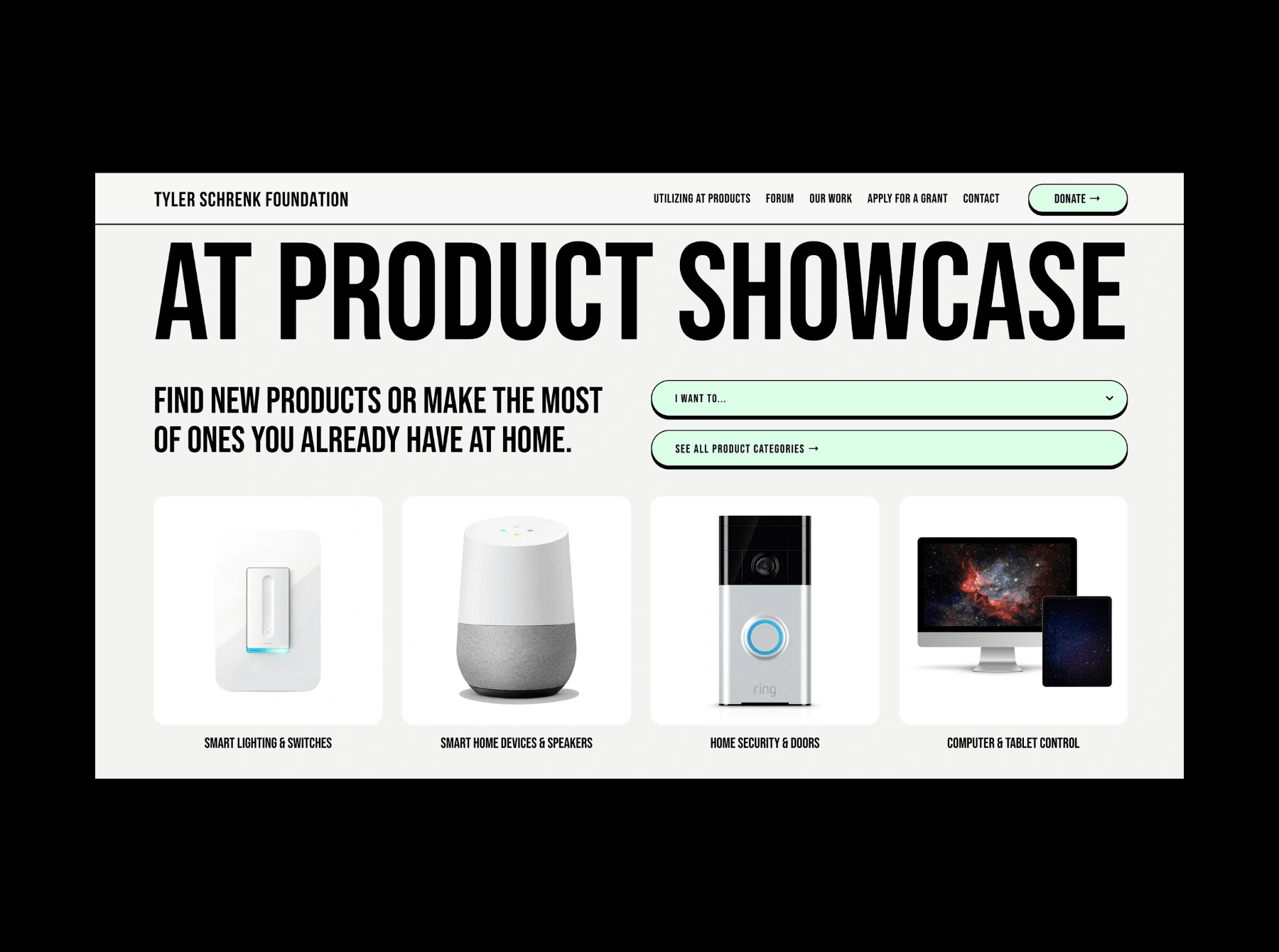 TYLER SCHRENK FOUNDATION

UTILIZING AT PRODUCTS FORUM OUR WORK APPLY FOR A GRANT CONTACT DONATE →

AT PRODUCT SHOWCASE

FIND NEW PRODUCTS OR MAKE THE MOST OF ONES YOU ALREADY HAVE AT HOME.

I WANT TO...

SEE ALL PRODUCT CATEGORIES →

ring

SMART LIGHTING & SWITCHES

SMART HOME DEVICES & SPEAKERS

HOME SECURITY & DOORS

COMPUTER & TABLET CONTROL